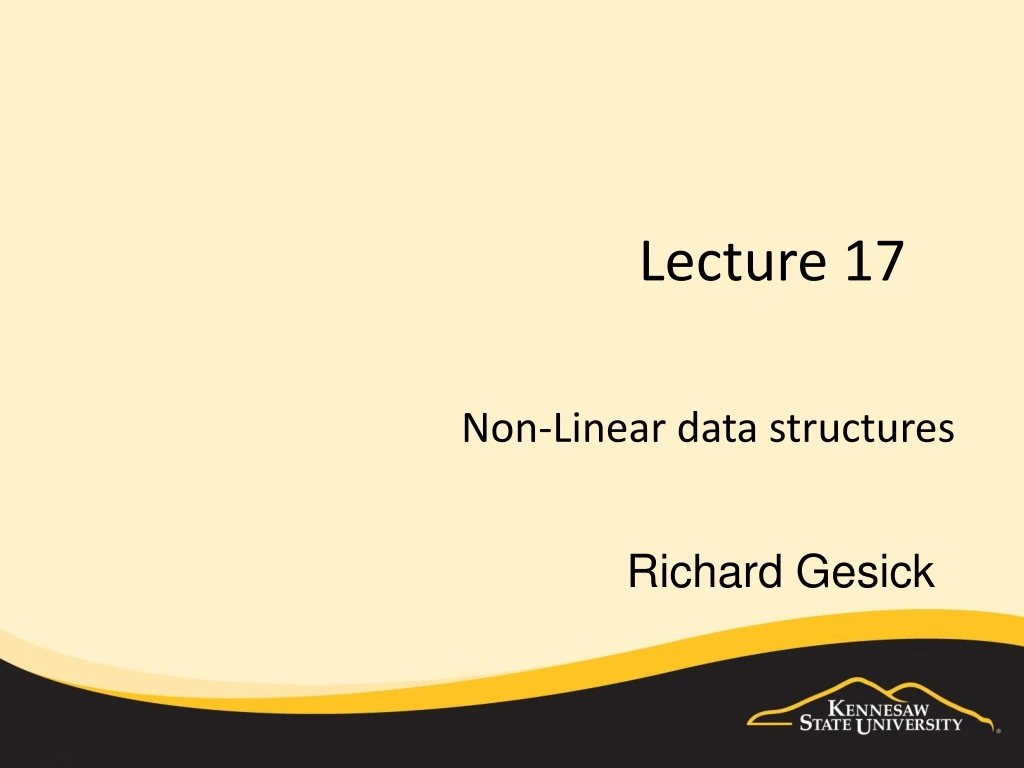 Lecture 17

Non-Linear data structures

Richard Gesick

KENNESAW STATE UNIVERSITY